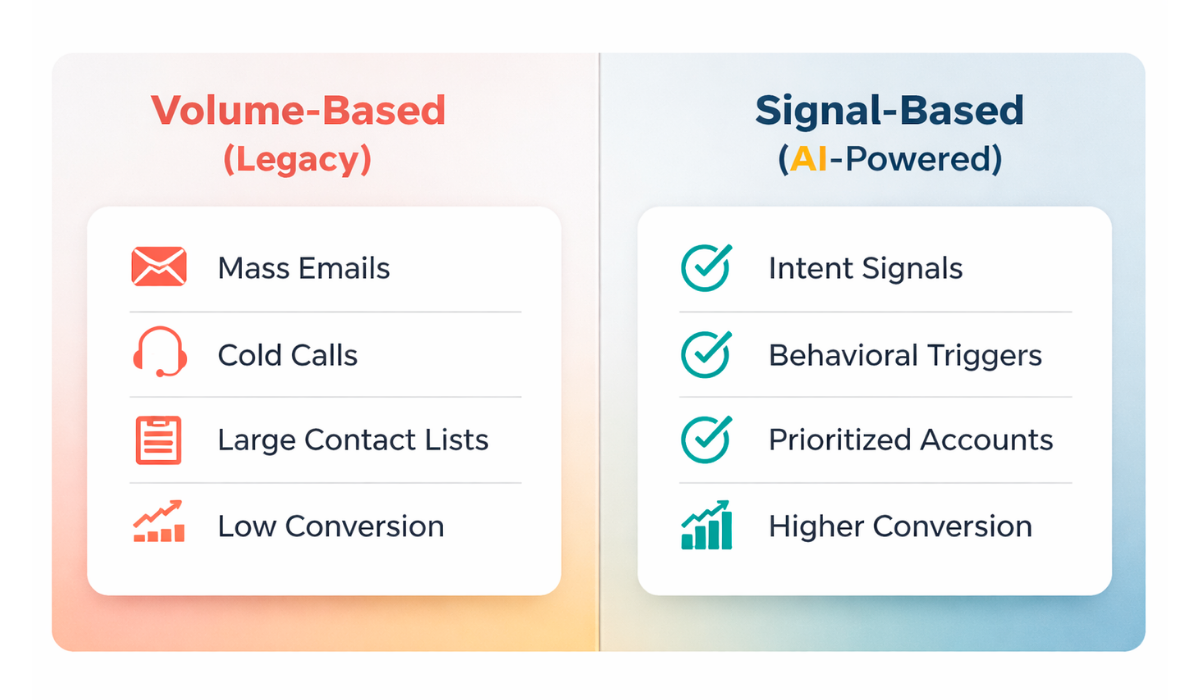 Volume-Based
(Legacy)

Mass Emails

Cold Calls

Large Contact Lists

Low Conversion

Signal-Based
(AI-Powered)

Intent Signals

Behavioral Triggers

Prioritized Accounts

Higher Conversion